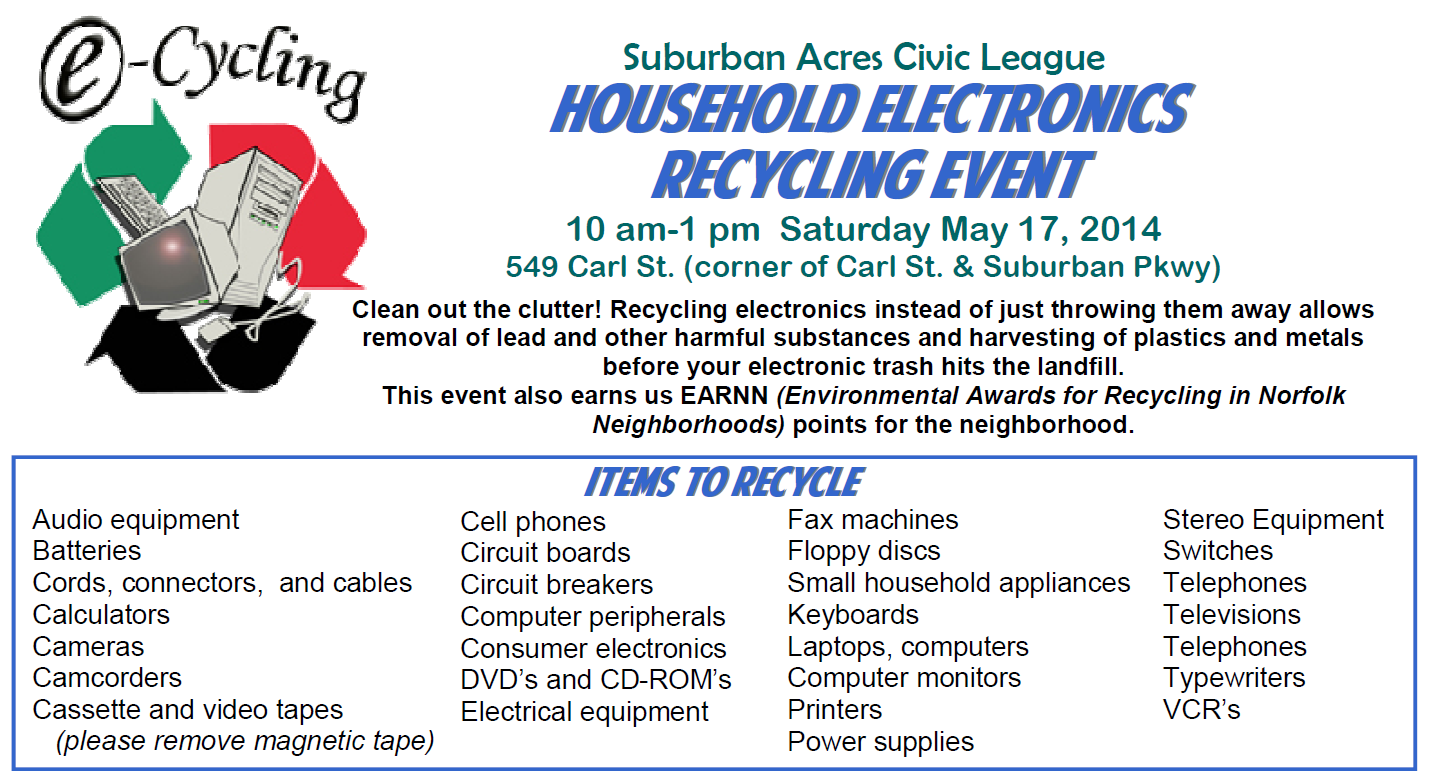 e-Cycling

Suburban Acres Civic League
HOUSEHOLD ELECTRONICS RECYCLING EVENT
10 am-1 pm Saturday May 17, 2014
549 Carl St. (corner of Carl St. & Suburban Pkwy)

Clean out the clutter! Recycling electronics instead of just throwing them away allows removal of lead and other harmful substances and harvesting of plastics and metals before your electronic trash hits the landfill.
This event also earns us EARNN (Environmental Awards for Recycling in Norfolk Neighborhoods) points for the neighborhood.

ITEMS TO RECYCLE

Audio equipment
Batteries
Cords, connectors, and cables
Calculators
Cameras
Camcorders
Cassette and video tapes
(please remove magnetic tape)

Cell phones
Circuit boards
Circuit breakers
Computer peripherals
Consumer electronics
DVD's and CD-ROM's
Electrical equipment

Fax machines
Floppy discs
Small household appliances
Keyboards
Laptops, computers
Computer monitors
Printers
Power supplies

Stereo Equipment
Switches
Telephones
Televisions
Telephones
Typewriters
VCR's